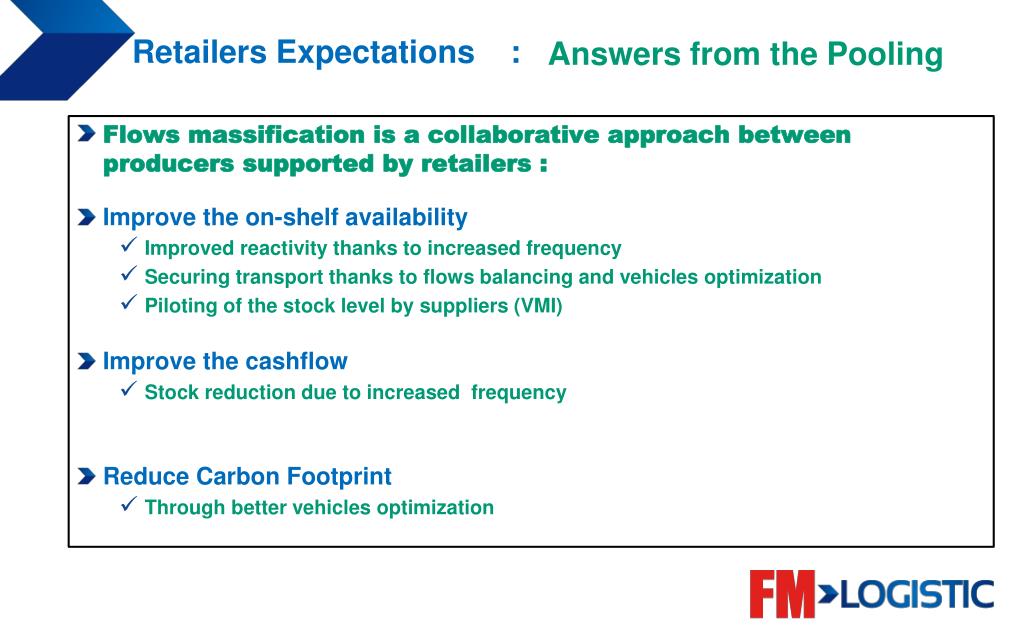 Retailers Expectations : Answers from the Pooling

Flows massification is a collaborative approach between producers supported by retailers :

Improve the on-shelf availability
✓ Improved reactivity thanks to increased frequency
✓ Securing transport thanks to flows balancing and vehicles optimization
✓ Piloting of the stock level by suppliers (VMI)

Improve the cashflow
✓ Stock reduction due to increased frequency

Reduce Carbon Footprint
✓ Through better vehicles optimization

FM LOGISTIC